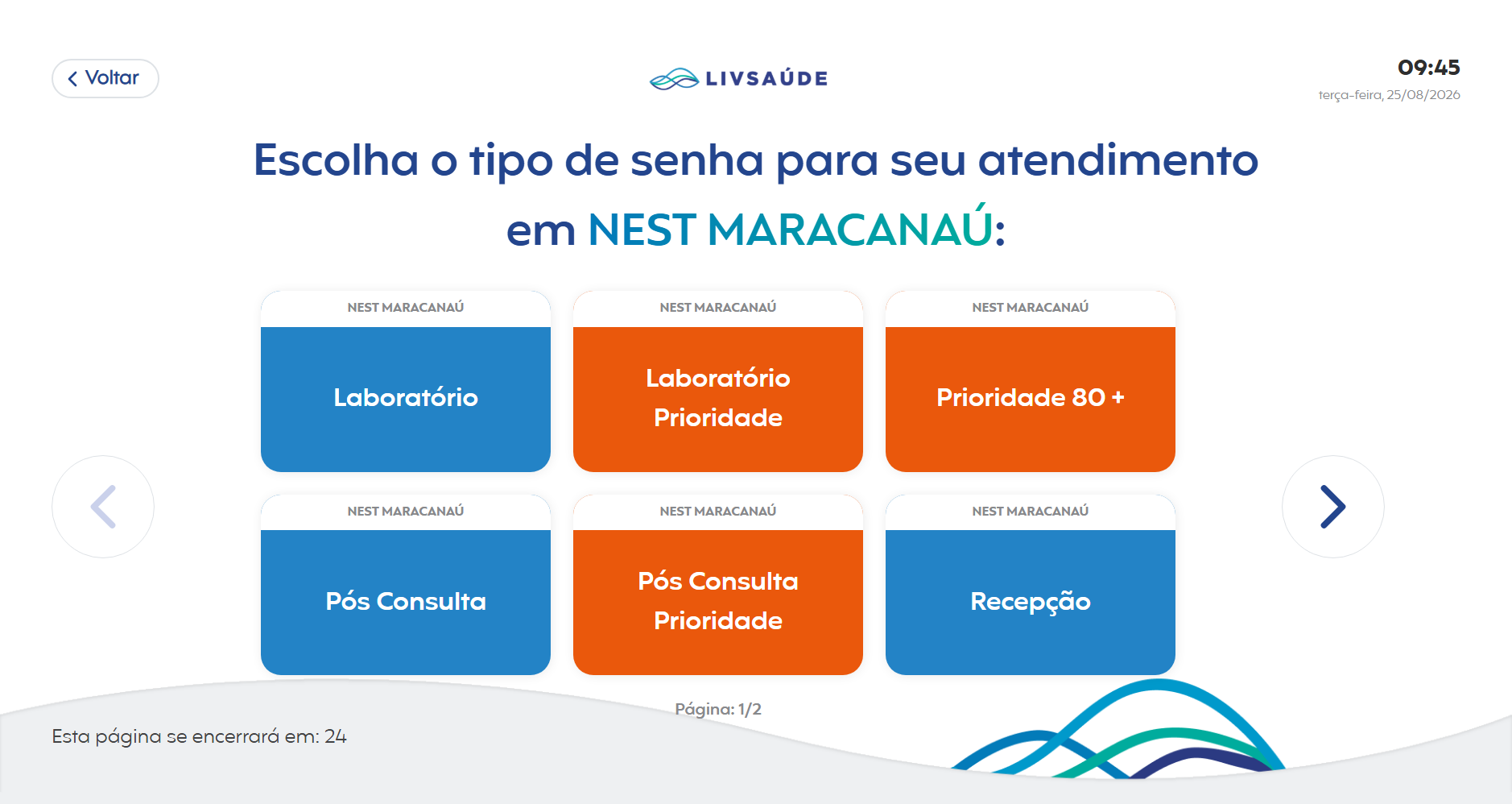 Voltar

LIVSAÚDE

09:45
terça-feira, 25/08/2026

Escolha o tipo de senha para seu atendimento em NEST MARACANAÚ:

NEST MARACANAÚ
Laboratório

NEST MARACANAÚ
Laboratório Prioridade

NEST MARACANAÚ
Prioridade 80 +

NEST MARACANAÚ
Pós Consulta

NEST MARACANAÚ
Pós Consulta Prioridade

NEST MARACANAÚ
Recepção

Página: 1/2

Esta página se encerrará em: 24